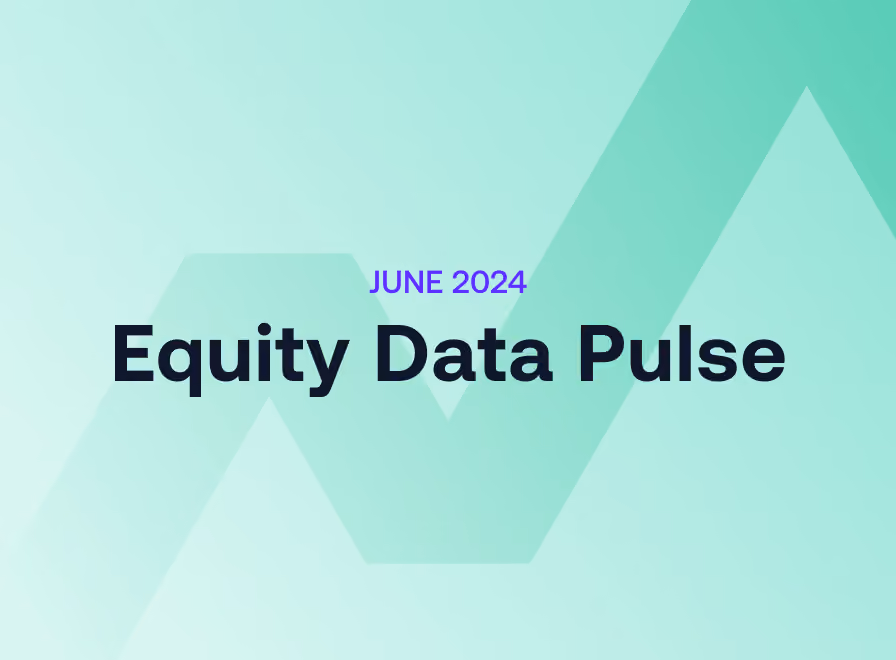 JUNE 2024

Equity Data Pulse